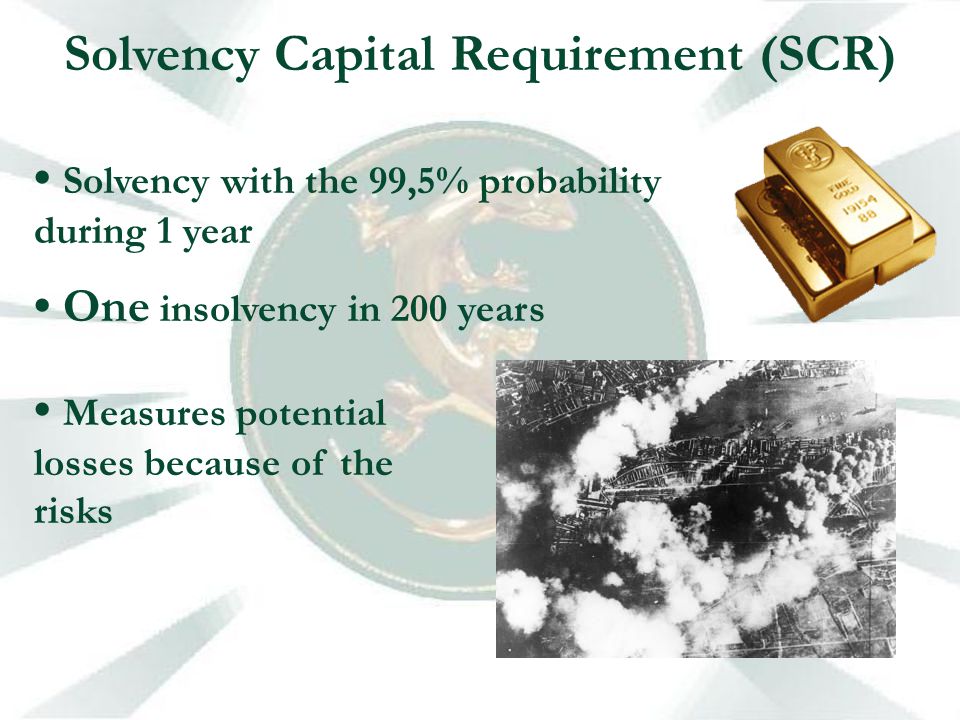 Solvency Capital Requirement (SCR)

• Solvency with the 99,5% probability during 1 year

• One insolvency in 200 years

• Measures potential losses because of the risks

FINE GOLD 19154 88